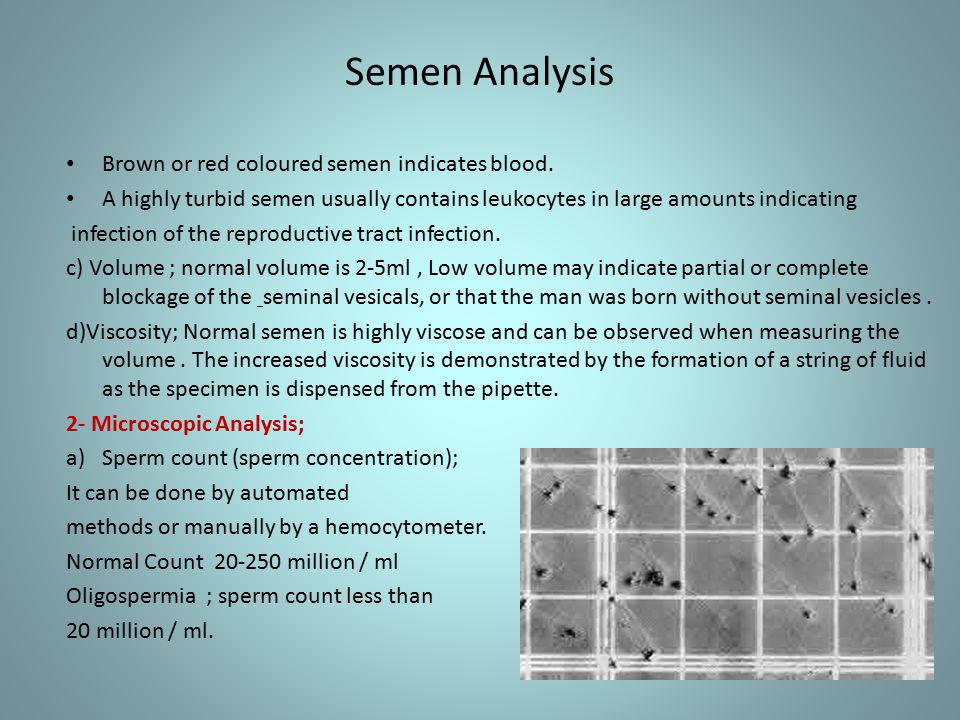 Semen Analysis

• Brown or red coloured semen indicates blood.
• A highly turbid semen usually contains leukocytes in large amounts indicating infection of the reproductive tract infection.

c) Volume ; normal volume is 2-5ml , Low volume may indicate partial or complete blockage of the seminal vesicals, or that the man was born without seminal vesicles .

d)Viscosity; Normal semen is highly viscose and can be observed when measuring the volume . The increased viscosity is demonstrated by the formation of a string of fluid as the specimen is dispensed from the pipette.

2- Microscopic Analysis;

a) Sperm count (sperm concentration);

It can be done by automated methods or manually by a hemocytometer.

Normal Count 20-250 million / ml

Oligospermia ; sperm count less than 20 million / ml.